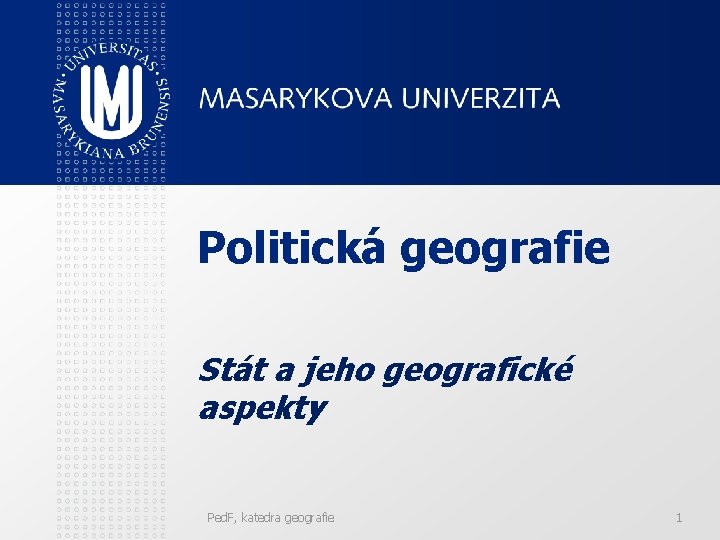 UNIVERSITAS MASARYKIANA BRUNENSIS

MASARYKOVA UNIVERZITA

Politická geografie

Stát a jeho geografické aspekty

PedF, katedra geografie

1